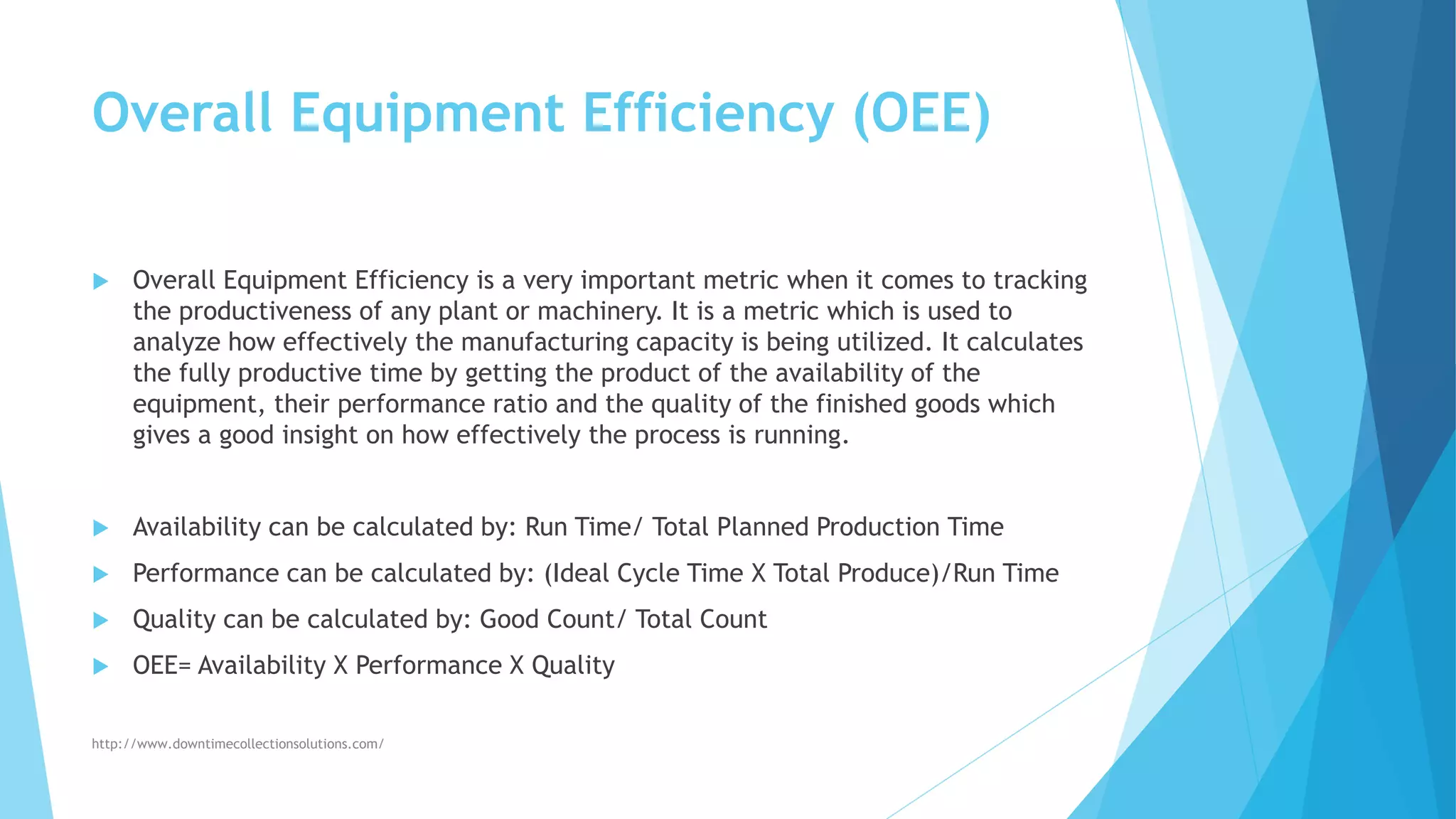 Overall Equipment Efficiency (OEE)

Overall Equipment Efficiency is a very important metric when it comes to tracking the productiveness of any plant or machinery. It is a metric which is used to analyze how effectively the manufacturing capacity is being utilized. It calculates the fully productive time by getting the product of the availability of the equipment, their performance ratio and the quality of the finished goods which gives a good insight on how effectively the process is running.

Availability can be calculated by: Run Time/ Total Planned Production Time

Performance can be calculated by: (Ideal Cycle Time X Total Produce)/Run Time

Quality can be calculated by: Good Count/ Total Count

OEE= Availability X Performance X Quality

http://www.downtimecollectionsolutions.com/